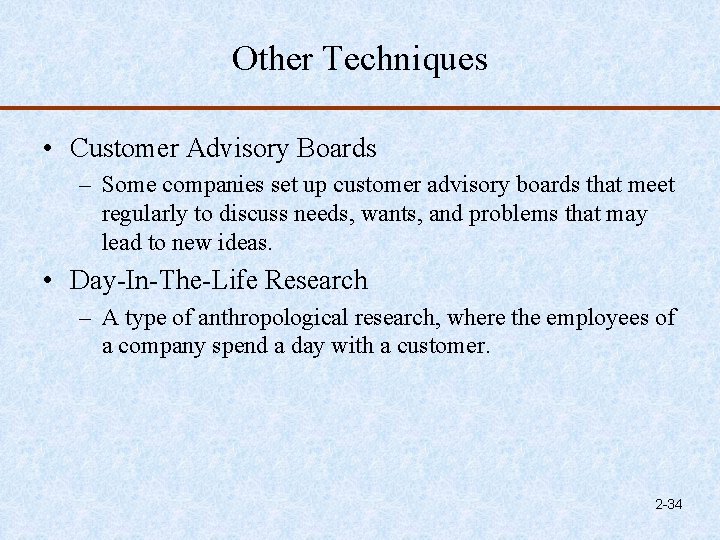 Other Techniques

• Customer Advisory Boards
– Some companies set up customer advisory boards that meet regularly to discuss needs, wants, and problems that may lead to new ideas.

• Day-In-The-Life Research
– A type of anthropological research, where the employees of a company spend a day with a customer.

2-34